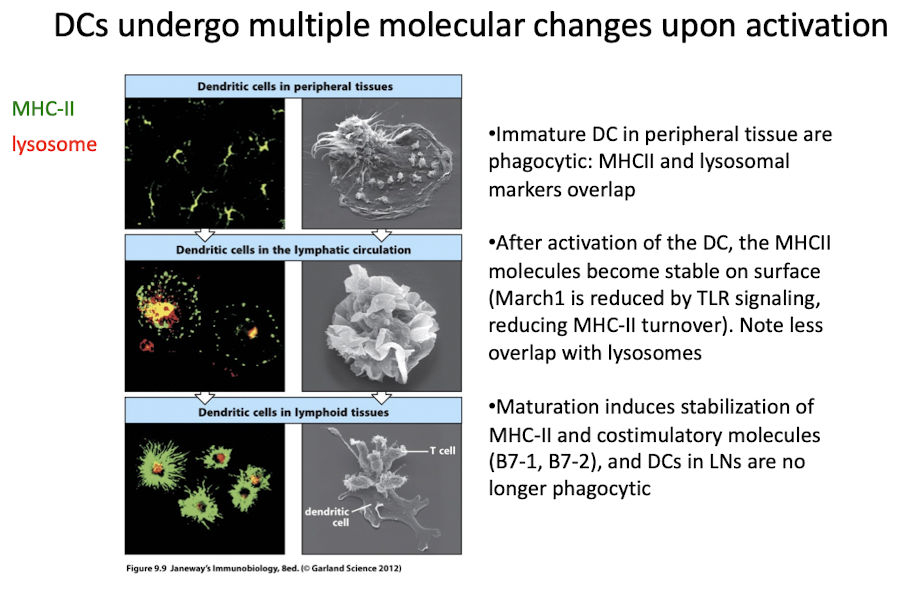 DCs undergo multiple molecular changes upon activation

MHC-II

lysosome

Dendritic cells in peripheral tissues

Dendritic cells in the lymphatic circulation

Dendritic cells in lymphoid tissues

T cell

dendritic cell

Figure 9.9 Janeway's Immunobiology, 8ed. (© Garland Science 2012)

•Immature DC in peripheral tissue are phagocytic: MHCII and lysosomal markers overlap

•After activation of the DC, the MHCII molecules become stable on surface (March1 is reduced by TLR signaling, reducing MHC-II turnover). Note less overlap with lysosomes

•Maturation induces stabilization of MHC-II and costimulatory molecules (B7-1, B7-2), and DCs in LNs are no longer phagocytic